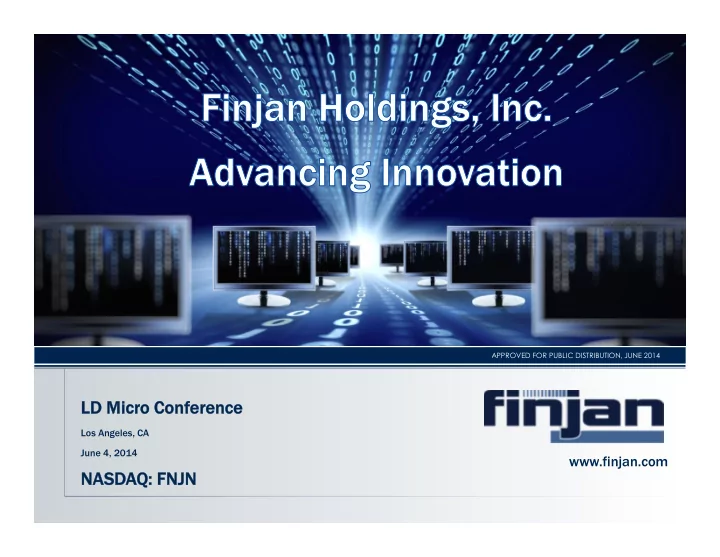 Finjan Holdings, Inc.
Advancing Innovation

APPROVED FOR PUBLIC DISTRIBUTION, JUNE 2014

LD Micro Conference
Los Angeles, CA
June 4, 2014
NASDAQ: FNJN

finjan
www.finjan.com